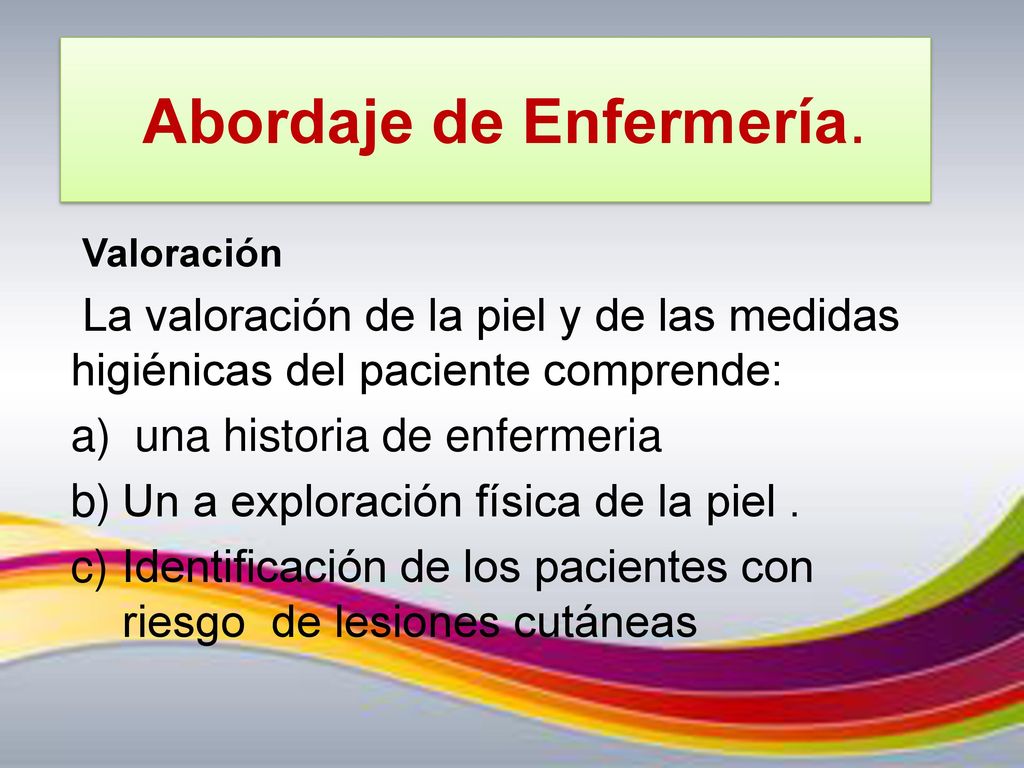 Abordaje de Enfermería.

Valoración

La valoración de la piel y de las medidas higiénicas del paciente comprende:

a) una historia de enfermeria

b) Un a exploración física de la piel .

c) Identificación de los pacientes con riesgo de lesiones cutáneas